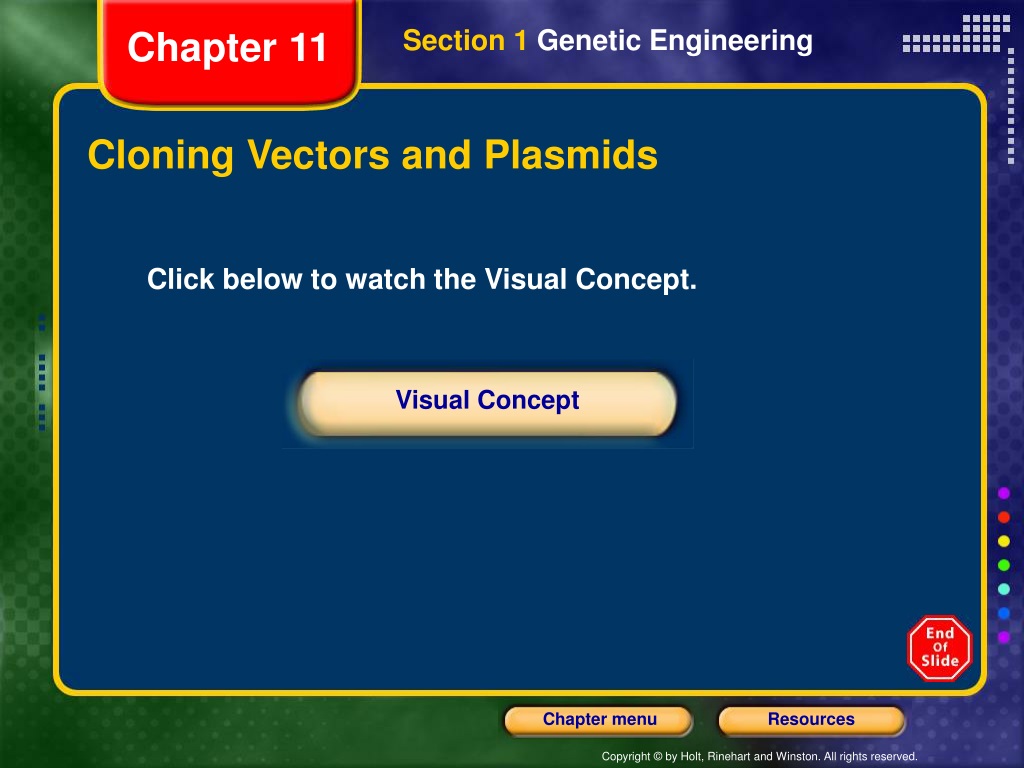 Chapter 11

Section 1 Genetic Engineering

Cloning Vectors and Plasmids

Click below to watch the Visual Concept.

Visual Concept

End Of Slide

Chapter menu

Resources

Copyright © by Holt, Rinehart and Winston. All rights reserved.